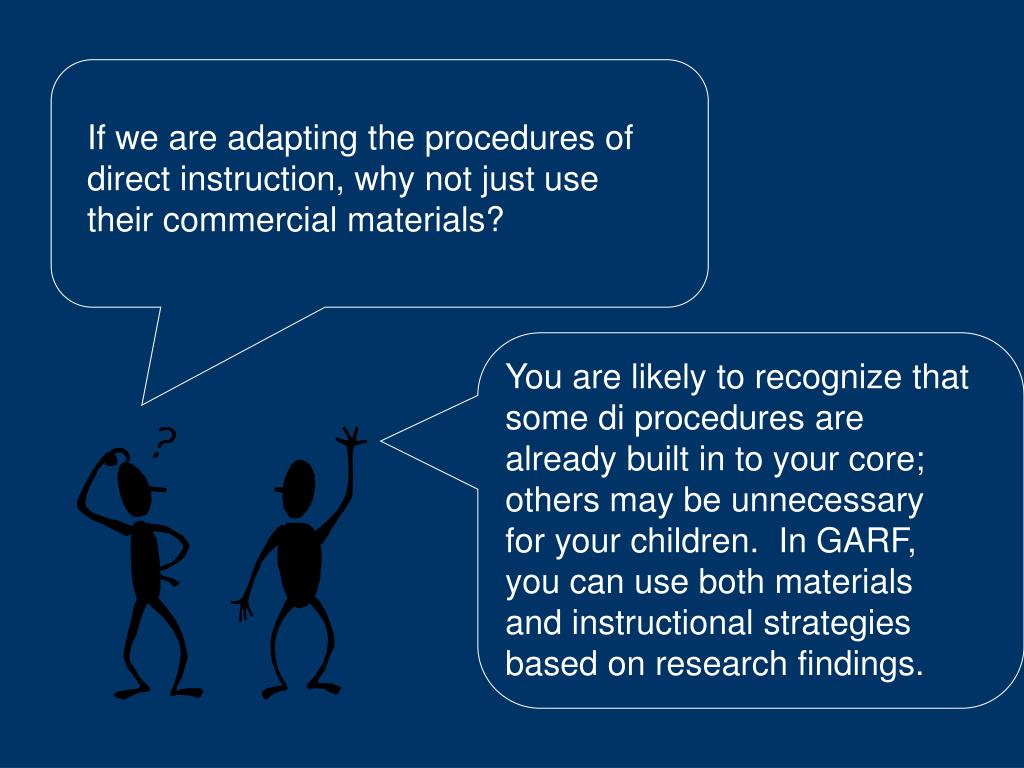 If we are adapting the procedures of direct instruction, why not just use their commercial materials?

?

You are likely to recognize that some di procedures are already built in to your core; others may be unnecessary for your children. In GARF, you can use both materials and instructional strategies based on research findings.